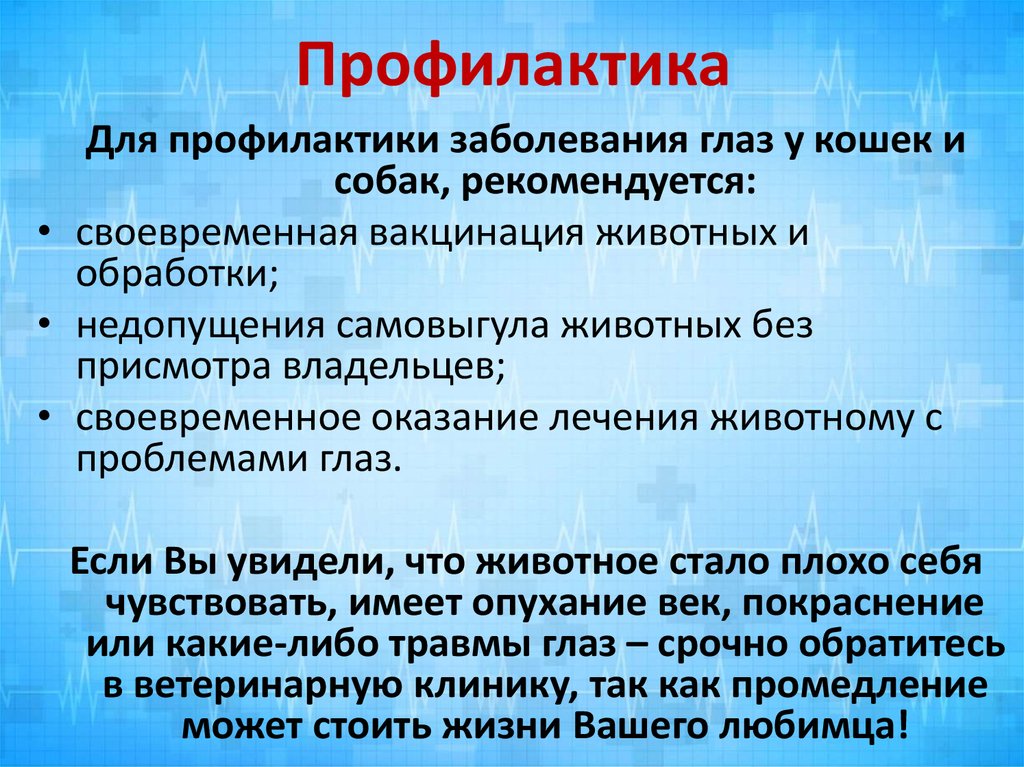 Профилактика

Для профилактики заболевания глаз у кошек и собак, рекомендуется:

• своевременная вакцинация животных и обработки;
• недопущения самовыгула животных без присмотра владельцев;
• своевременное оказание лечения животному с проблемами глаз.

Если Вы увидели, что животное стало плохо себя чувствовать, имеет опухание век, покраснение или какие-либо травмы глаз – срочно обратитесь в ветеринарную клинику, так как промедление может стоить жизни Вашего любимца!